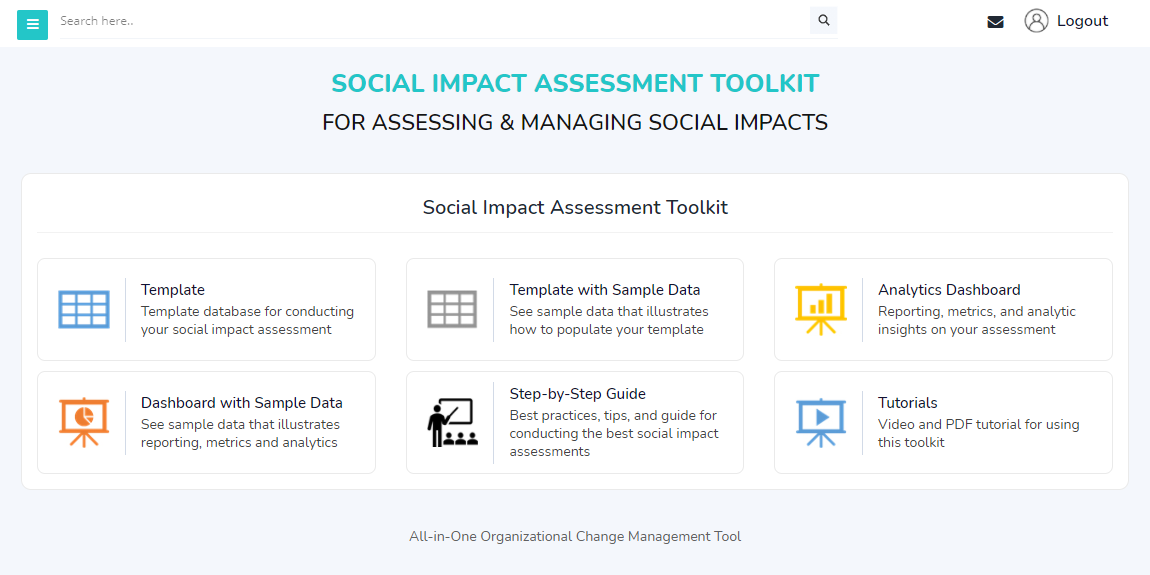 Search here..

Logout

SOCIAL IMPACT ASSESSMENT TOOLKIT

FOR ASSESSING & MANAGING SOCIAL IMPACTS

Social Impact Assessment Toolkit

Template
Template database for conducting your social impact assessment

Template with Sample Data
See sample data that illustrates how to populate your template

Analytics Dashboard
Reporting, metrics, and analytic insights on your assessment

Dashboard with Sample Data
See sample data that illustrates reporting, metrics and analytics

Step-by-Step Guide
Best practices, tips, and guide for conducting the best social impact assessments

Tutorials
Video and PDF tutorial for using this toolkit

All-in-One Organizational Change Management Tool